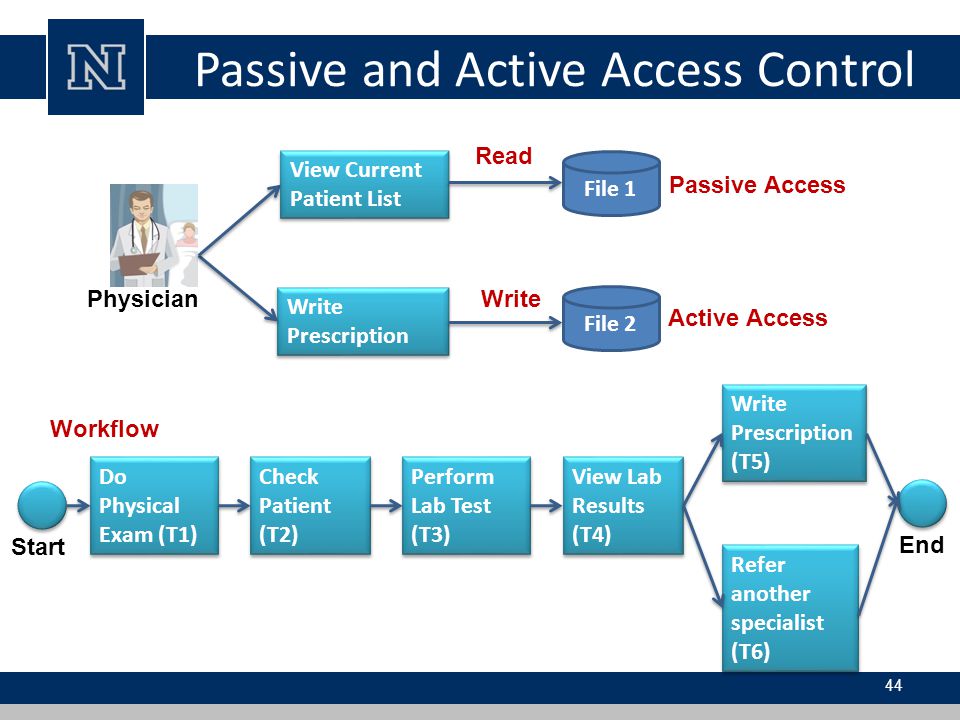 N

Passive and Active Access Control

Physician

View Current Patient List

Read

File 1

Passive Access

Write Prescription

Write

File 2

Active Access

Workflow

Start

Do Physical Exam (T1)

Check Patient (T2)

Perform Lab Test (T3)

View Lab Results (T4)

Write Prescription (T5)

Refer another specialist (T6)

End

44